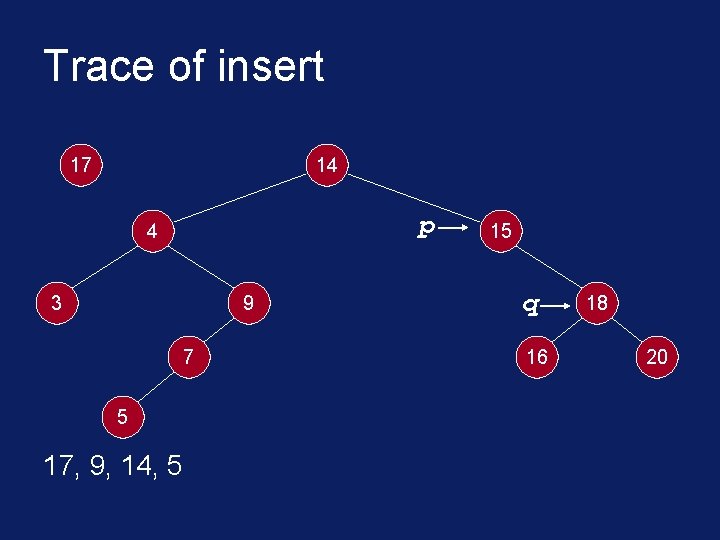 Trace of insert

17

14

4

p

15

3

9

q

18

7

16

20

5

17, 9, 14, 5